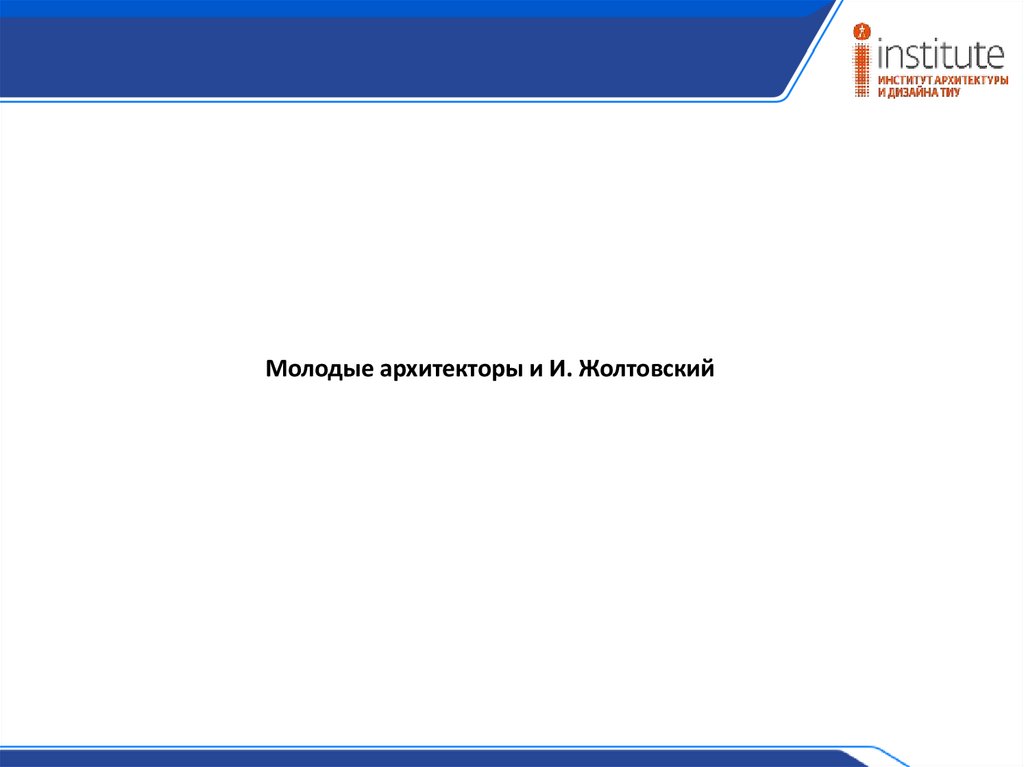 institute
ИНСТИТУТ АРХИТЕКТУРЫ И ДИЗАЙНА ТИУ

Молодые архитекторы и И. Жолтовский